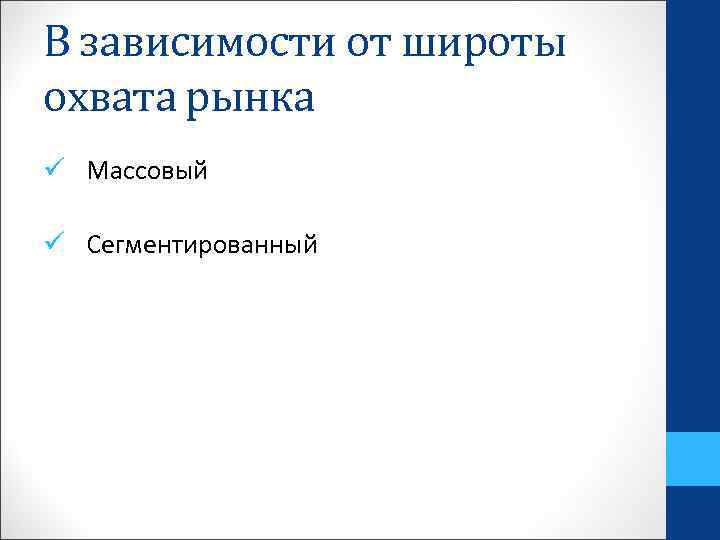 В зависимости от широты охвата рынка

✓ Массовый

✓ Сегментированный